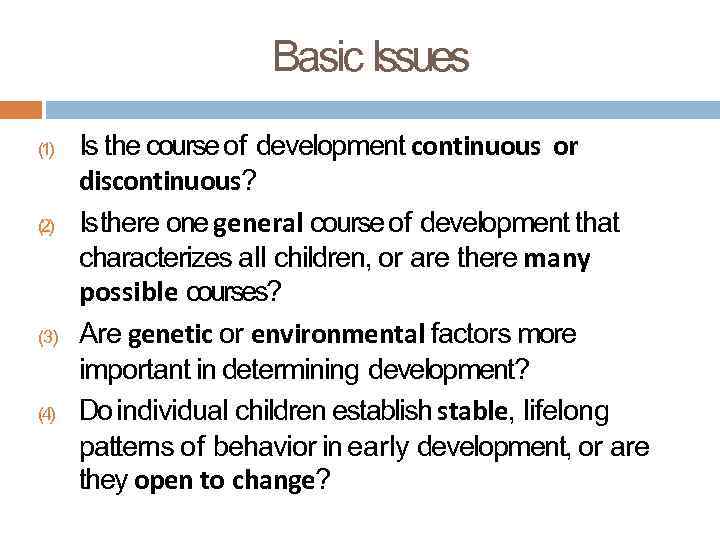 Basic Issues

(1) Is the course of development continuous or discontinuous?

(2) Is there one general course of development that characterizes all children, or are there many possible courses?

(3) Are genetic or environmental factors more important in determining development?

(4) Do individual children establish stable, lifelong patterns of behavior in early development, or are they open to change?